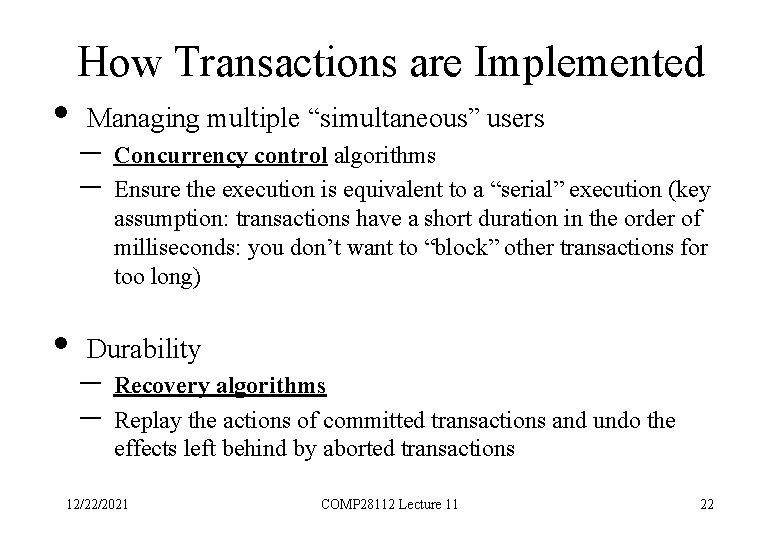 How Transactions are Implemented

• Managing multiple “simultaneous” users
– Concurrency control algorithms
– Ensure the execution is equivalent to a “serial” execution (key assumption: transactions have a short duration in the order of milliseconds: you don’t want to “block” other transactions for too long)

• Durability
– Recovery algorithms
– Replay the actions of committed transactions and undo the effects left behind by aborted transactions

12/22/2021 COMP28112 Lecture 11 22